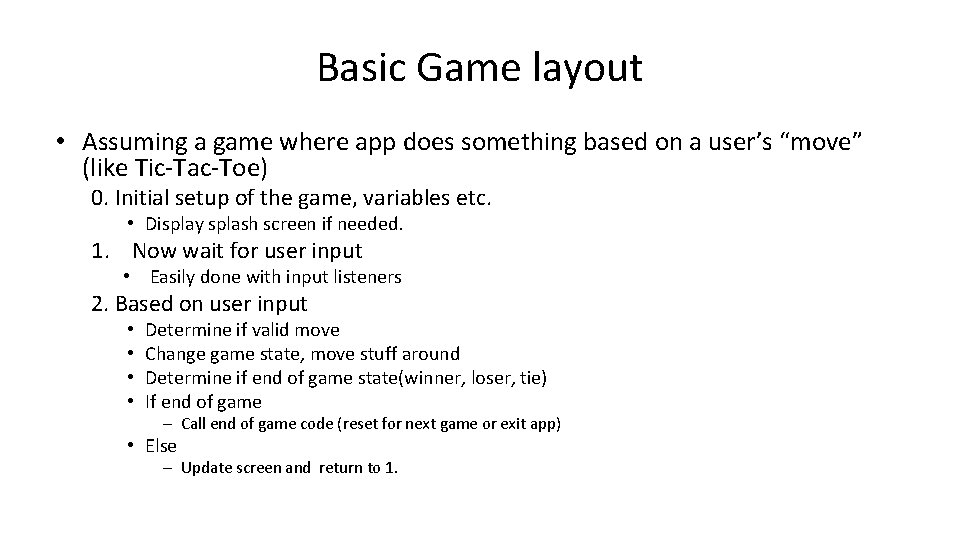 Basic Game layout

• Assuming a game where app does something based on a user's "move" (like Tic-Tac-Toe)

0. Initial setup of the game, variables etc.

• Display splash screen if needed.

1. Now wait for user input

• Easily done with input listeners

2. Based on user input

• Determine if valid move
• Change game state, move stuff around
• Determine if end of game state(winner, loser, tie)
• If end of game

– Call end of game code (reset for next game or exit app)

• Else

– Update screen and return to 1.